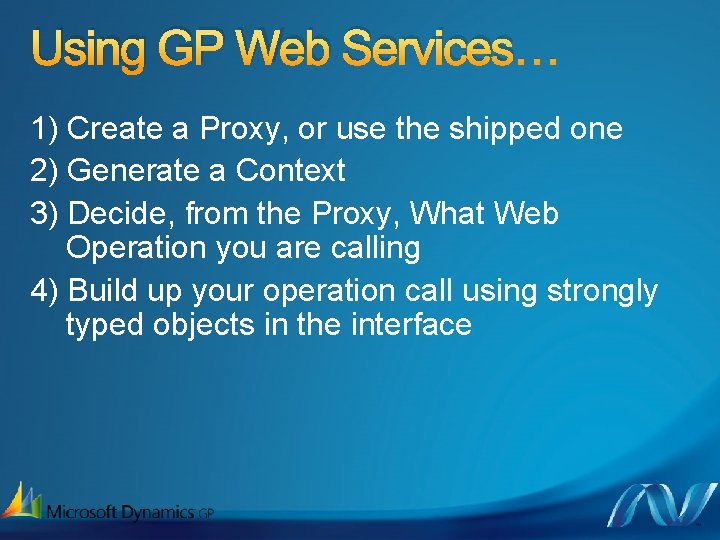 Using GP Web Services…

1) Create a Proxy, or use the shipped one
2) Generate a Context
3) Decide, from the Proxy, What Web Operation you are calling
4) Build up your operation call using strongly typed objects in the interface

Microsoft Dynamics GP